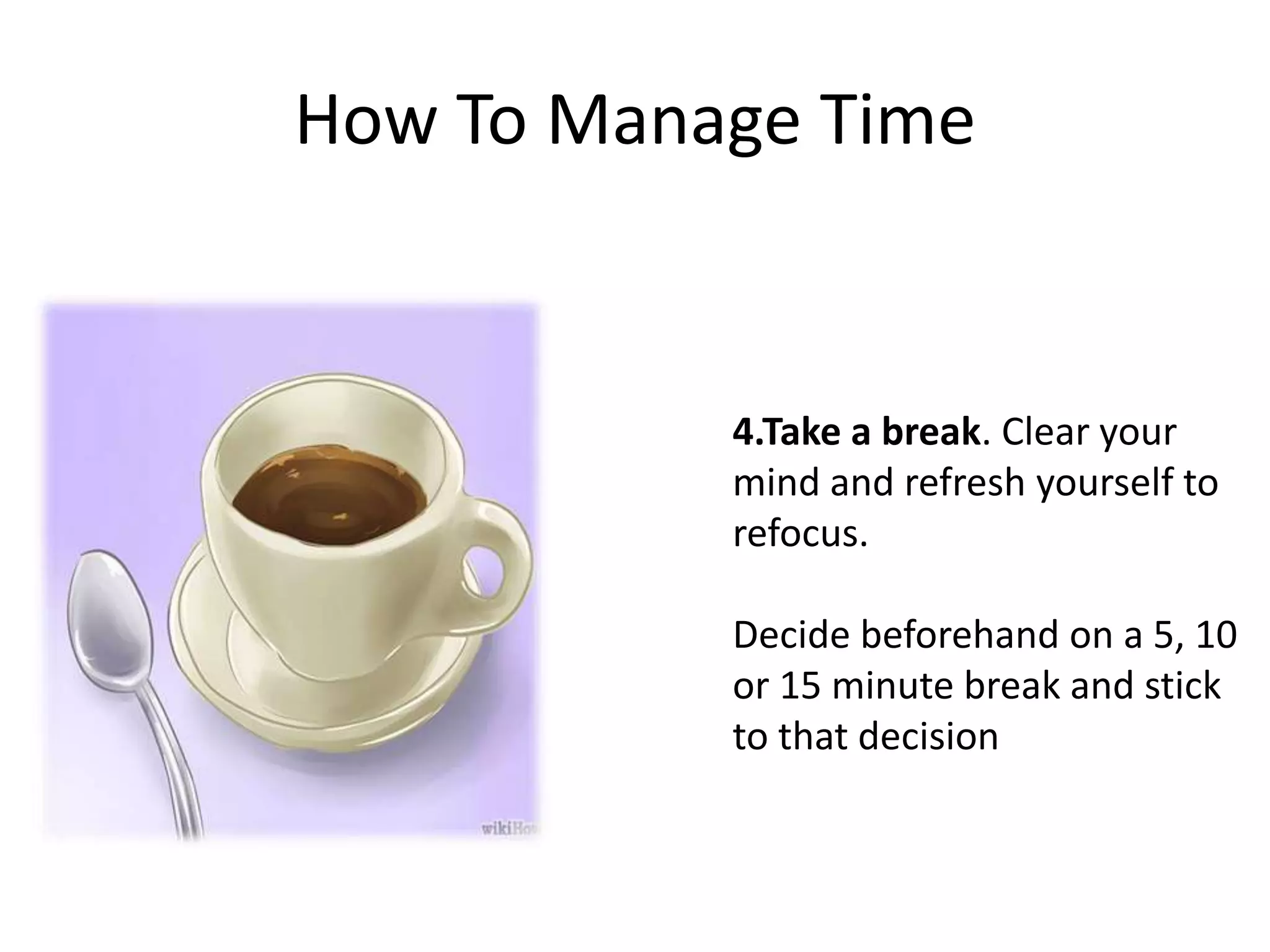 How To Manage Time

wikiHow

4.Take a break. Clear your mind and refresh yourself to refocus.

Decide beforehand on a 5, 10 or 15 minute break and stick to that decision